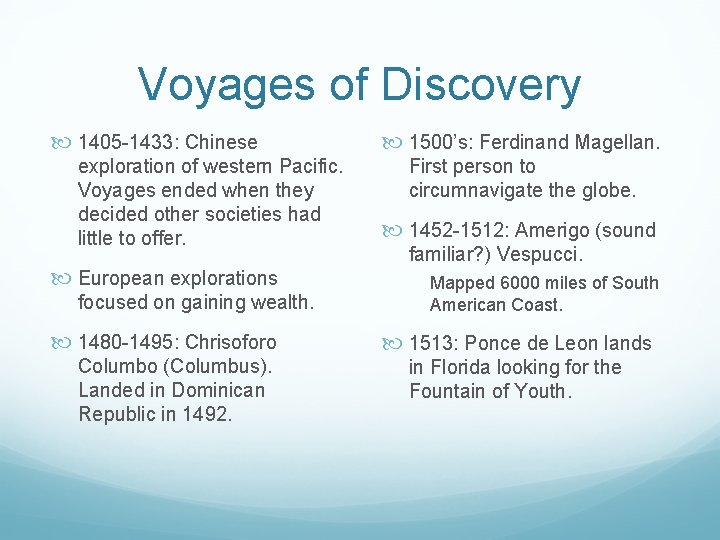 Voyages of Discovery

1405-1433: Chinese exploration of western Pacific. Voyages ended when they decided other societies had little to offer.

European explorations focused on gaining wealth.

1480-1495: Chrisoforo Columbo (Columbus). Landed in Dominican Republic in 1492.

1500's: Ferdinand Magellan. First person to circumnavigate the globe.

1452-1512: Amerigo (sound familiar?) Vespucci.

Mapped 6000 miles of South American Coast.

1513: Ponce de Leon lands in Florida looking for the Fountain of Youth.